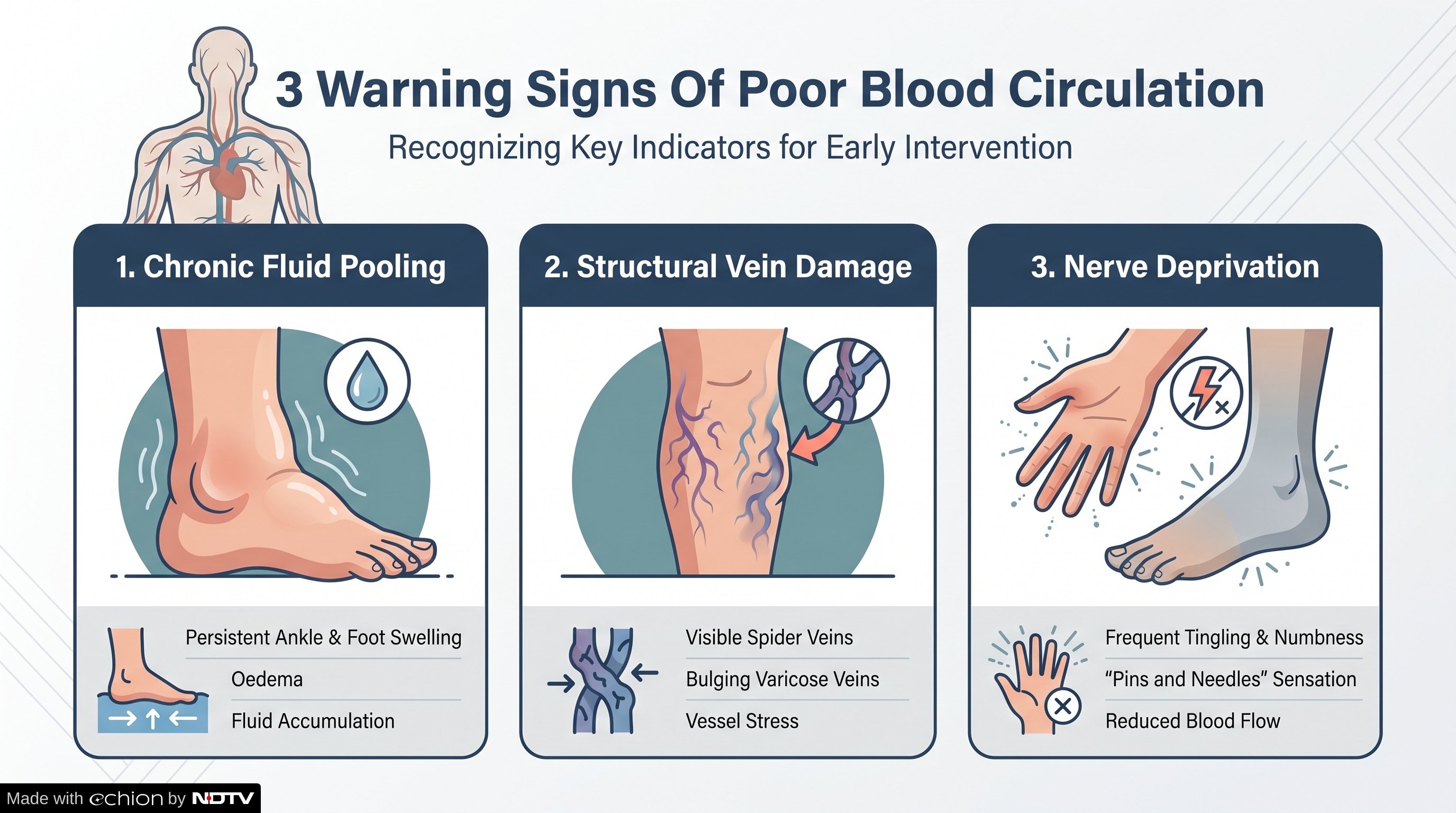 3 Warning Signs Of Poor Blood Circulation

Recognizing Key Indicators for Early Intervention

1. Chronic Fluid Pooling

Persistent Ankle & Foot Swelling
Oedema
Fluid Accumulation

2. Structural Vein Damage

Visible Spider Veins
Bulging Varicose Veins
Vessel Stress

3. Nerve Deprivation

Frequent Tingling & Numbness
"Pins and Needles" Sensation
Reduced Blood Flow

Made with echion by NDTV